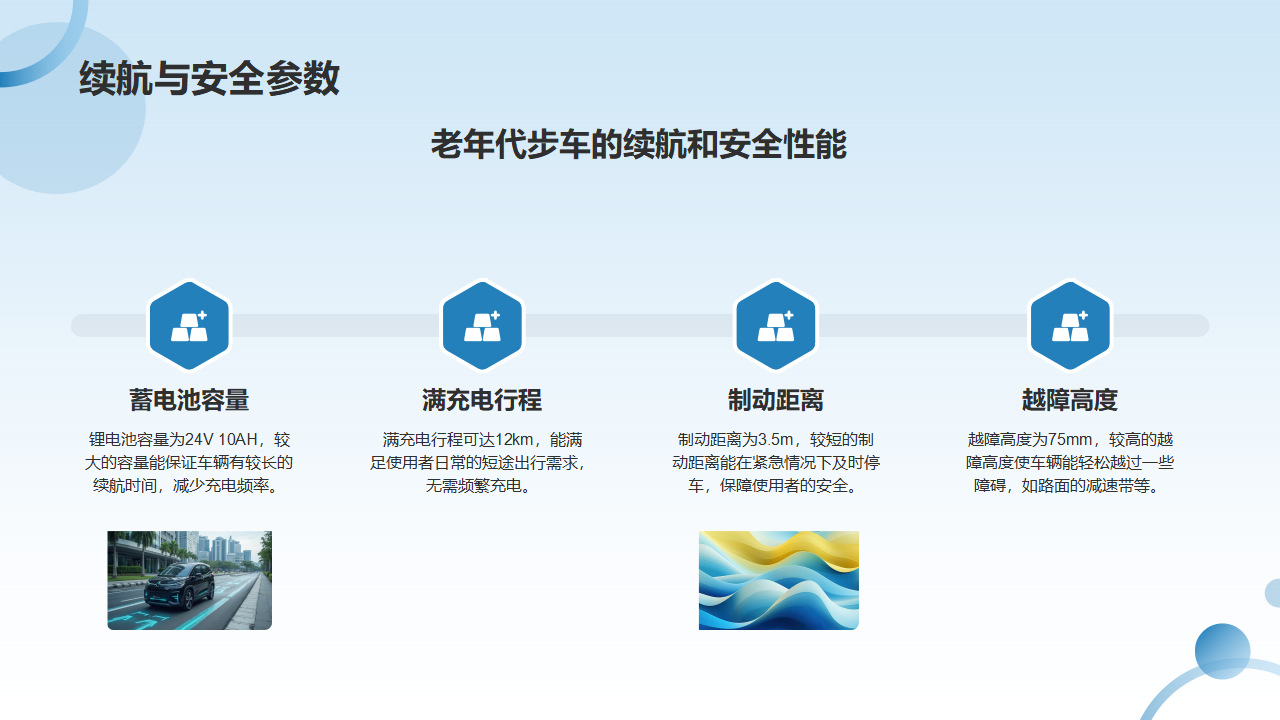 续航与安全参数

老年代步车的续航和安全性能

蓄电池容量

锂电池容量为24V 10AH，较大的容量能保证车辆有较长的续航时间，减少充电频率。

满充电行程

满充电行程可达12km，能满足使用者日常的短途出行需求，无需频繁充电。

制动距离

制动距离为3.5m，较短的制动距离能在紧急情况下及时停车，保障使用者的安全。

越障高度

越障高度为75mm，较高的越障高度使车辆能轻松越过一些障碍，如路面的减速带等。